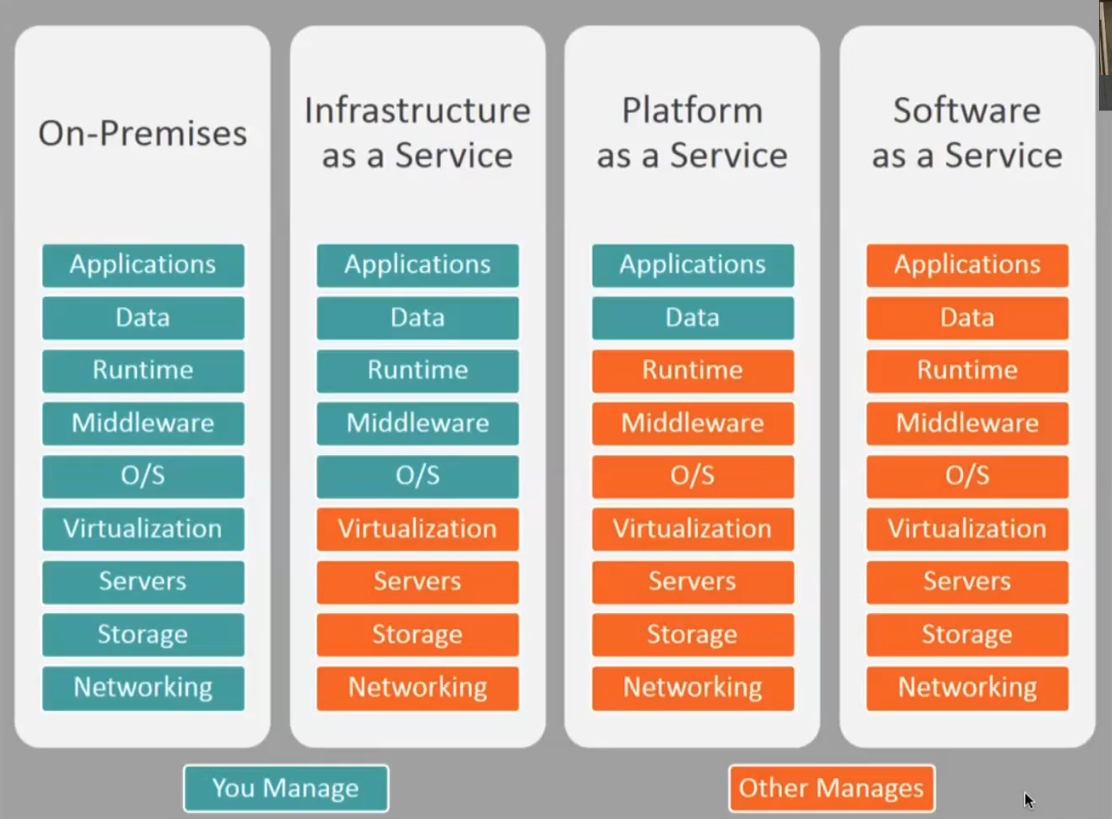 On-Premises

Applications
Data
Runtime
Middleware
O/S
Virtualization
Servers
Storage
Networking

Infrastructure as a Service

Applications
Data
Runtime
Middleware
O/S
Virtualization
Servers
Storage
Networking

Platform as a Service

Applications
Data
Runtime
Middleware
O/S
Virtualization
Servers
Storage
Networking

Software as a Service

Applications
Data
Runtime
Middleware
O/S
Virtualization
Servers
Storage
Networking

You Manage

Other Manages